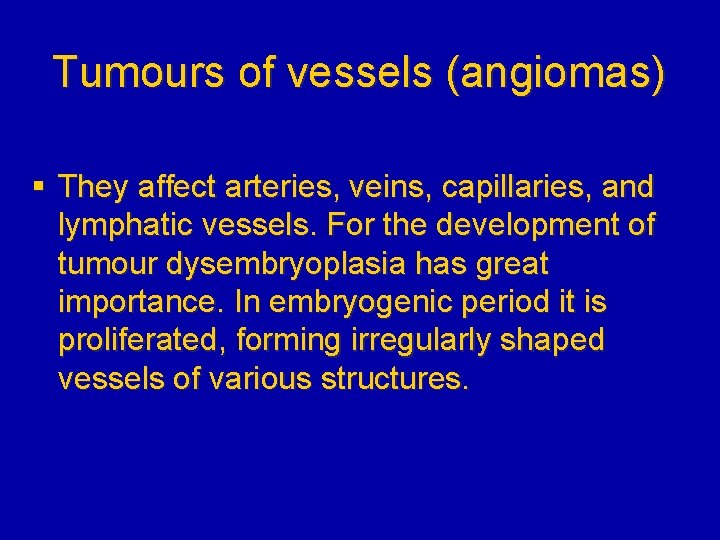 Tumours of vessels (angiomas)

▪ They affect arteries, veins, capillaries, and lymphatic vessels. For the development of tumour dysembryoplasia has great importance. In embryogenic period it is proliferated, forming irregularly shaped vessels of various structures.